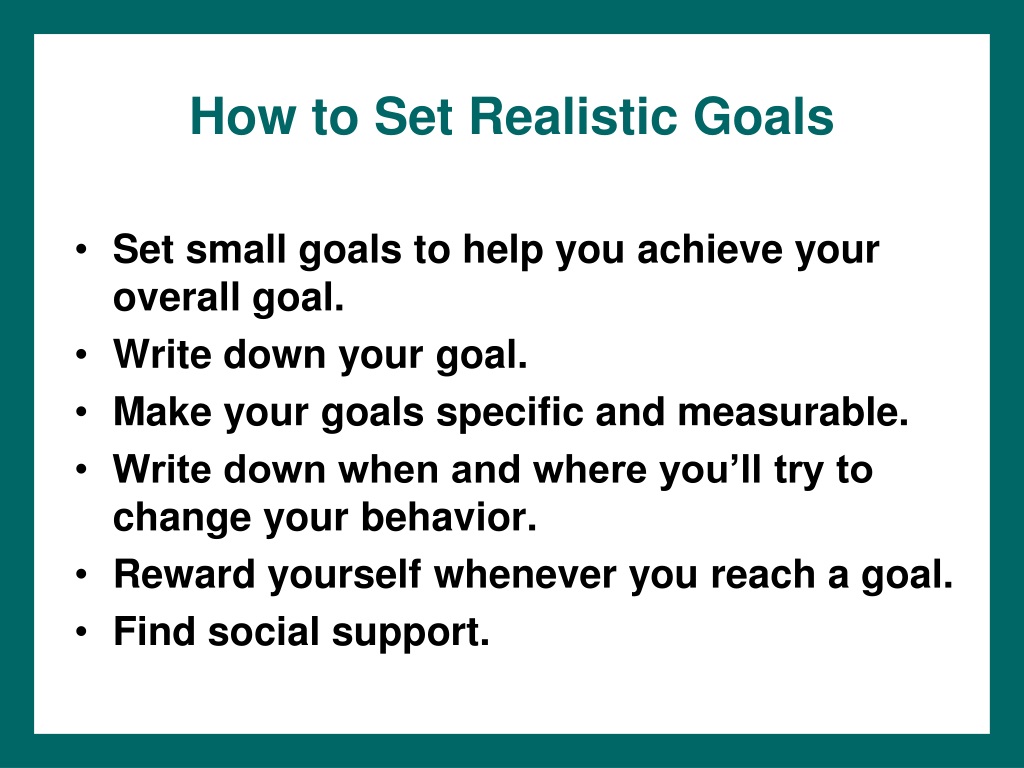 How to Set Realistic Goals

• Set small goals to help you achieve your overall goal.
• Write down your goal.
• Make your goals specific and measurable.
• Write down when and where you’ll try to change your behavior.
• Reward yourself whenever you reach a goal.
• Find social support.